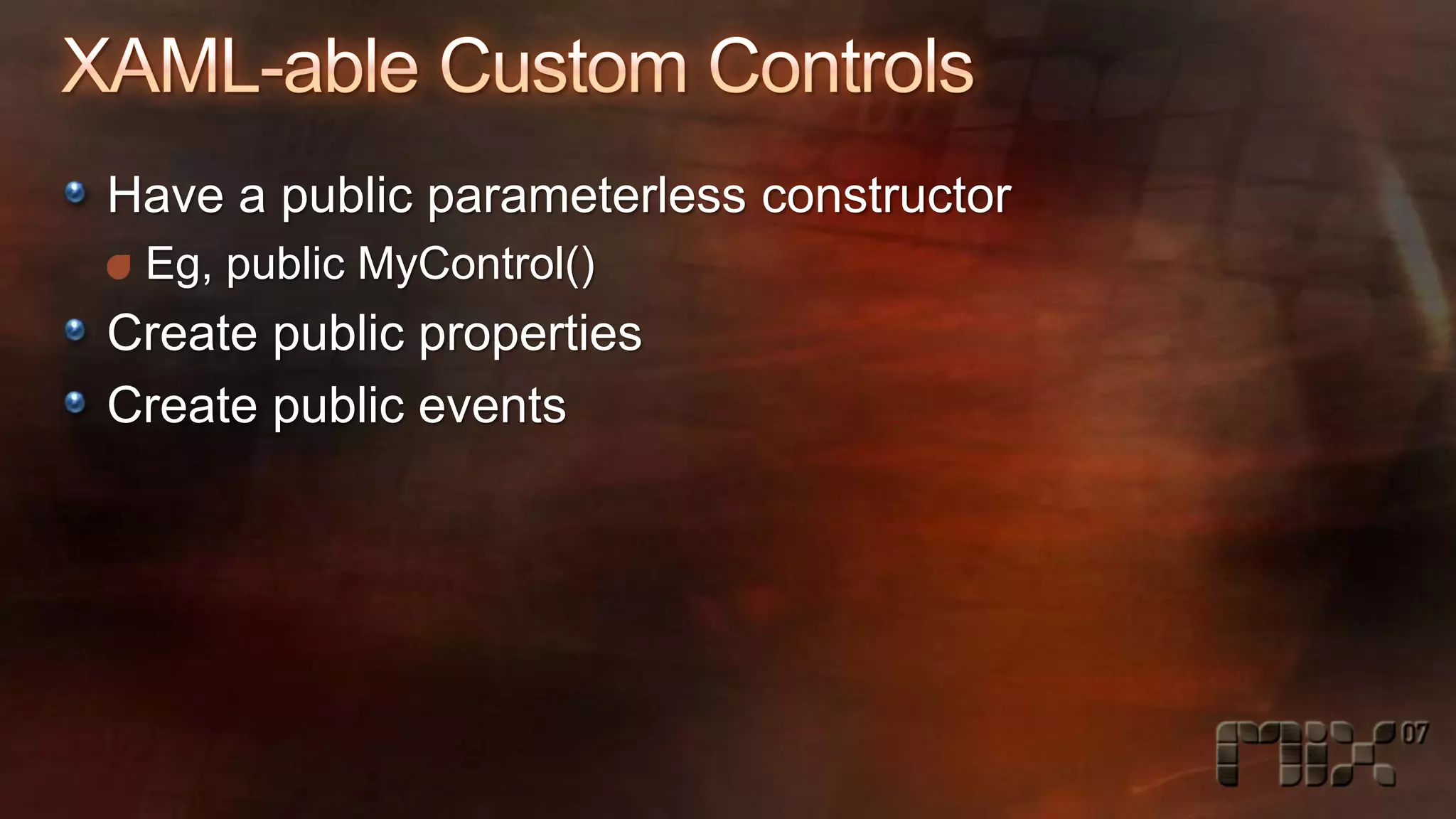 XAML-able Custom Controls

Have a public parameterless constructor

Eg, public MyControl()

Create public properties

Create public events

mix 07